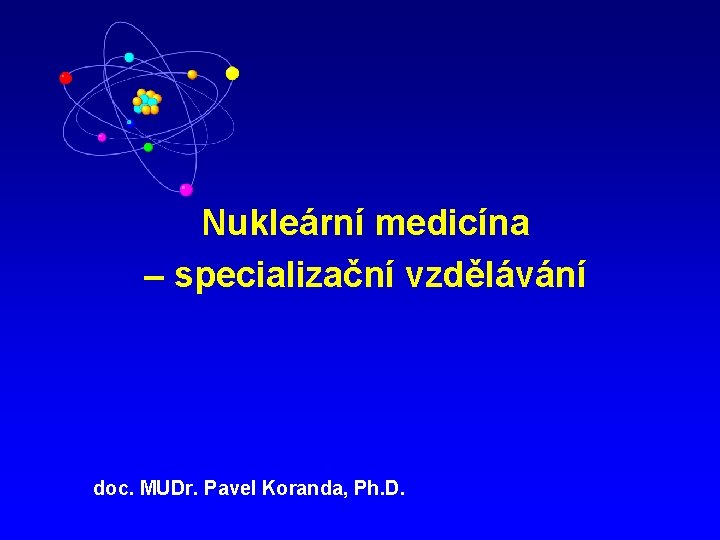 Nukleární medicína
– specializační vzdělávání

doc. MUDr. Pavel Koranda, Ph.D.